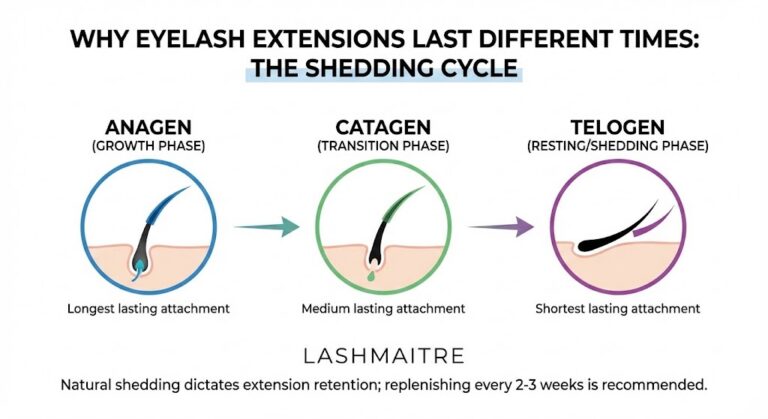 WHY EYELASH EXTENSIONS LAST DIFFERENT TIMES: THE SHEDDING CYCLE

ANAGEN
(GROWTH PHASE)

Longest lasting attachment

CATAGEN
(TRANSITION PHASE)

Medium lasting attachment

TELOGEN
(RESTING/SHEDDING PHASE)

Shortest lasting attachment

LASHMAITRE

Natural shedding dictates extension retention; replenishing every 2-3 weeks is recommended.